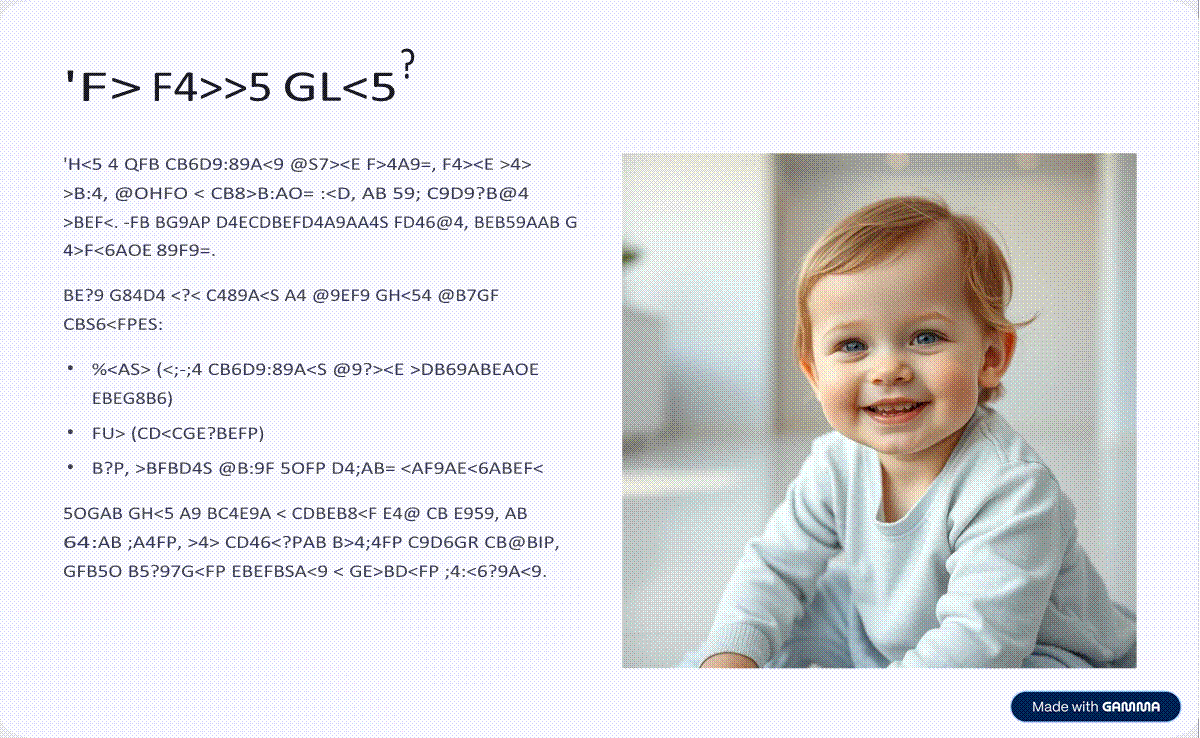 'F> F4>>5 GL<5?

'H<5 4 QFB CB6D9:89A<9 @S7><E F>4A9=, F4><E >4> >B:4, @OHFO < CB8>B:AO= :<D, AB 59; C9D9?B@4 >BEF<. -FB BG9AP D4ECDBEFD4A9AA4S FD46@4, BEB59AAB G 4>F<6AOE 89F9=.

BE?9 G84D4 <?< C489A<S A4 @9EF9 GH<54 @B7GF CBS6<FPES:

• %<AS> (<;-;4 CB6D9:89A<S @9?><E >DB69ABEAOE EBEG8B6)

• FU> (CD<CGE?BEFP)

• B?P, >BFBD4S @B:9F 5OFP D4;AB= <AF9AE<6ABEF<

5OGAB GH<5 A9 BC4E9A < CDBEB8<F E4@ CB E959, AB 64:AB ;A4FP, >4> CD46<?PAB B>4;4FP C9D6GR CB@BIP, GFB5O B5?97G<FP EBEFBSA<9 < GE>BD<FP ;4:<6?9A<9.

Made with GAMMA